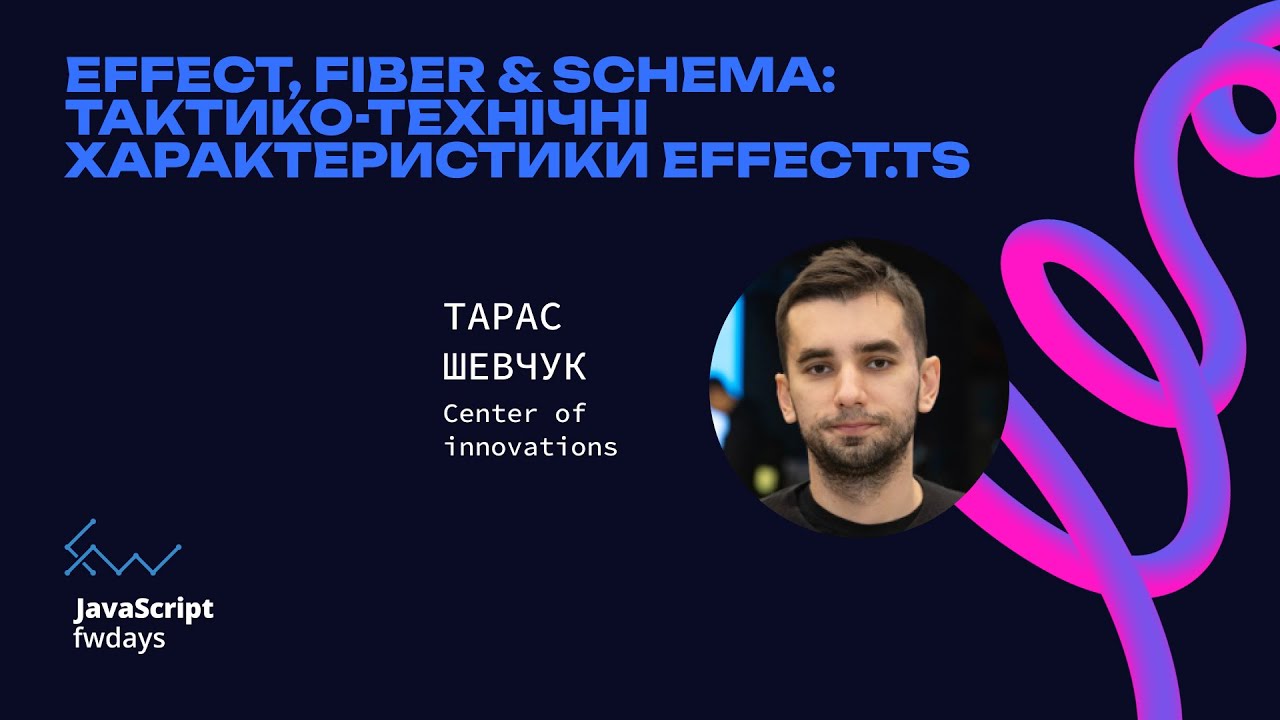 EFFECT, FIBER & SCHEMA: ТАКТИКО-ТЕХНІЧНІ ХАРАКТЕРИСТИКИ EFFECT.TS

ТАРАС ШЕВЧУК
Center of innovations

JavaScript
fwdays